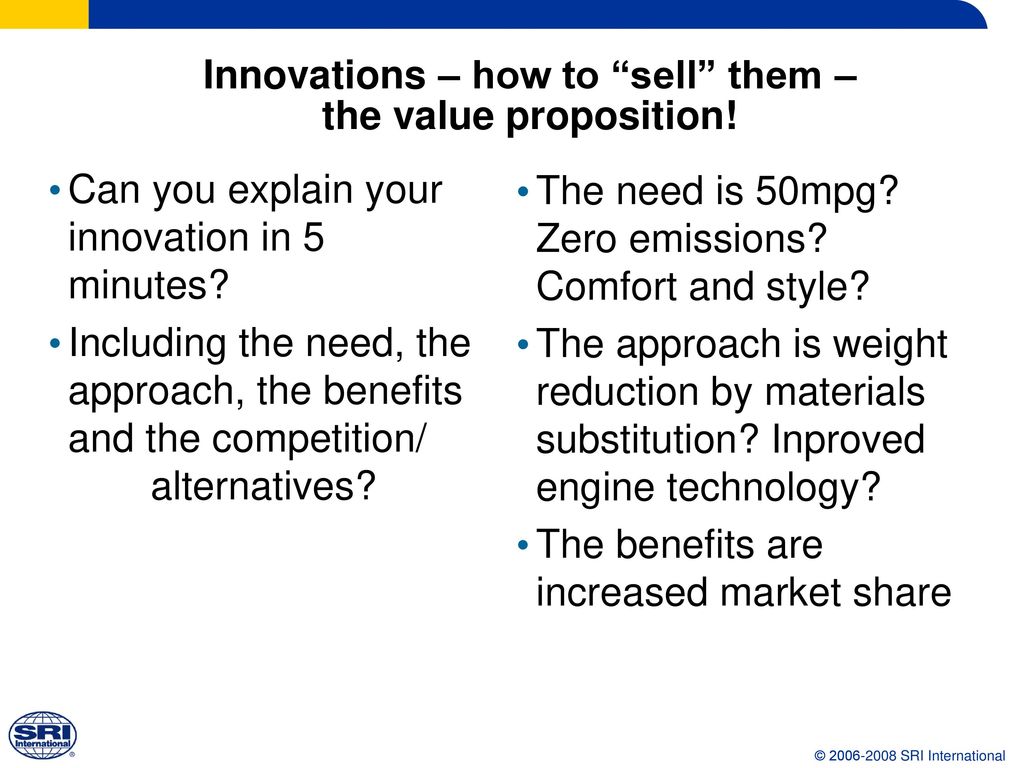 Innovations – how to “sell” them – the value proposition!

• Can you explain your innovation in 5 minutes?
• Including the need, the approach, the benefits and the competition/ alternatives?

• The need is 50mpg? Zero emissions? Comfort and style?
• The approach is weight reduction by materials substitution? Inproved engine technology?
• The benefits are increased market share

SRI International

© 2006-2008 SRI International